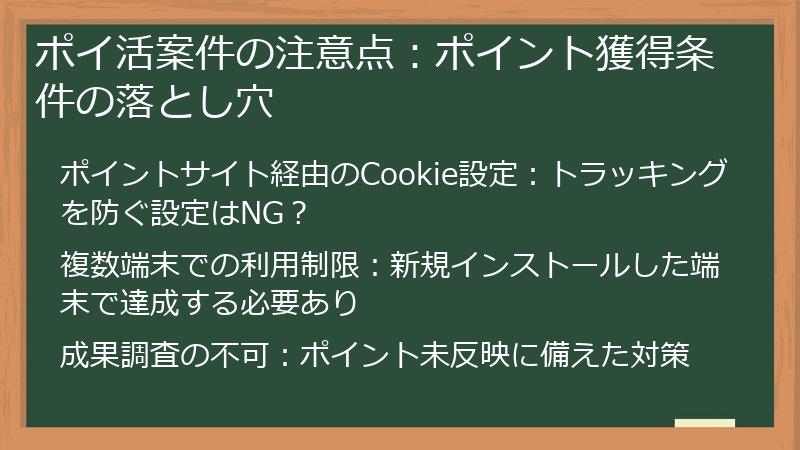 ポイ活案件の注意点：ポイント獲得条件の落とし穴

ポイントサイト経由のCookie設定：トラッキングを防ぐ設定はNG？

複数端末での利用制限：新規インストールした端末で達成する必要あり

成果調査の不可：ポイント未反映に備えた対策